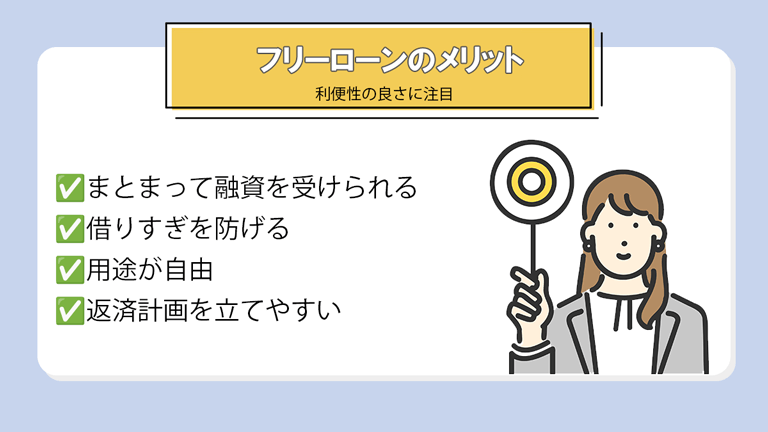 フリーローンのメリット
利便性の良さに注目

✅まとまって融資を受けられる
✅借りすぎを防げる
✅用途が自由
✅返済計画を立てやすい